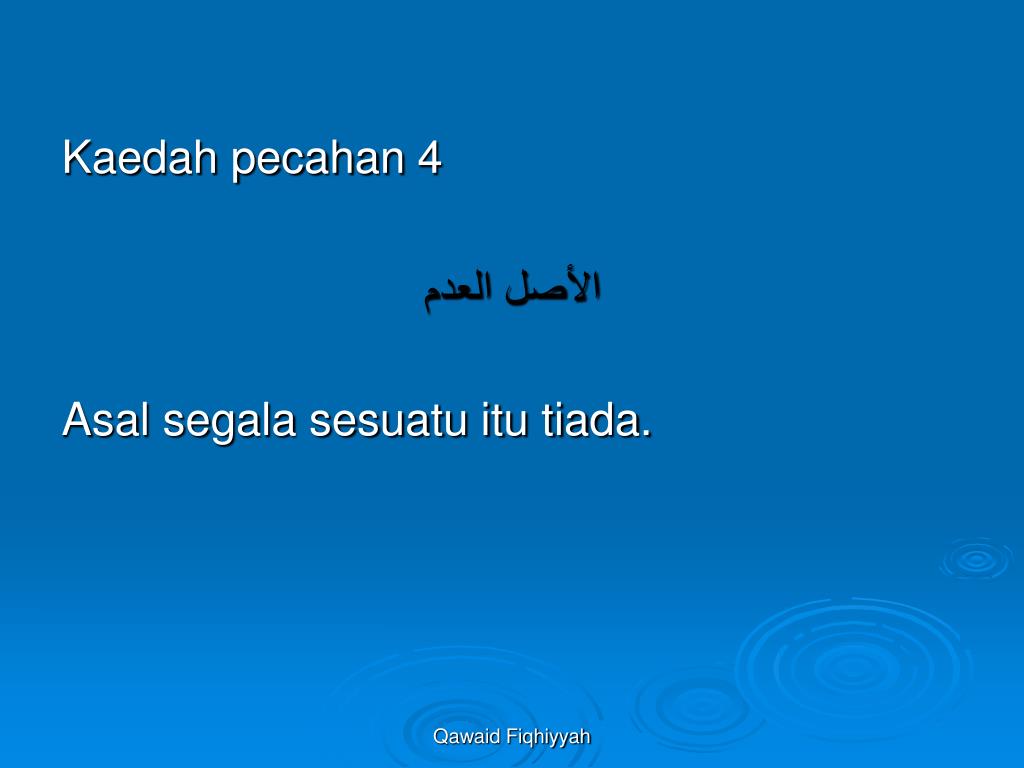 Kaedah pecahan 4

الأصل العدم

Asal segala sesuatu itu tiada.

Qawaid Fiqhiyyah